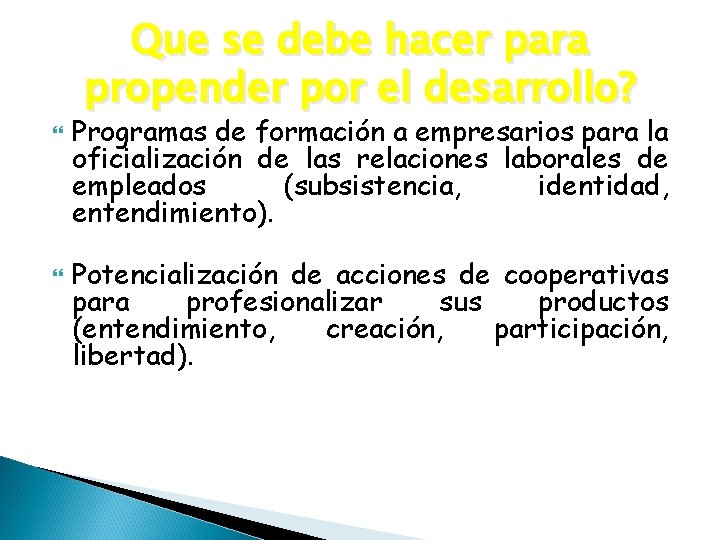 Que se debe hacer para propender por el desarrollo?

Programas de formación a empresarios para la oficialización de las relaciones laborales de empleados (subsistencia, identidad, entendimiento).

Potencialización de acciones de cooperativas para profesionalizar sus productos (entendimiento, creación, participación, libertad).